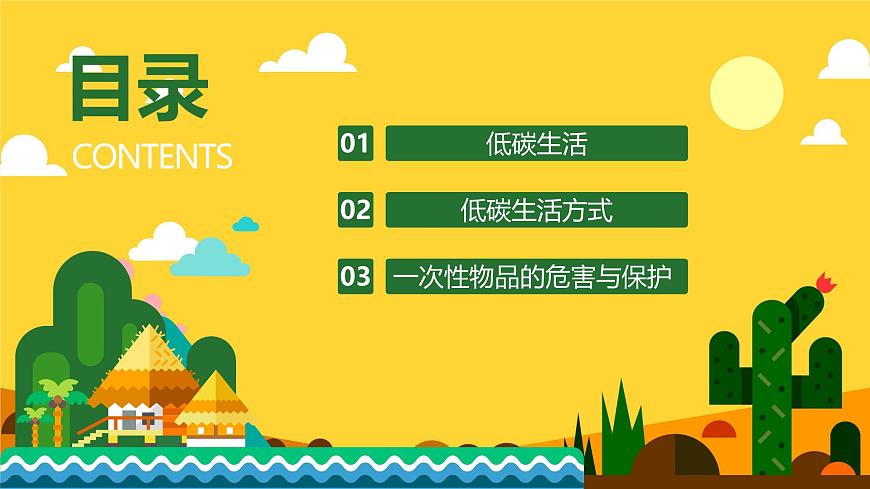 目录
CONTENTS

01 低碳生活

02 低碳生活方式

03 一次性物品的危害与保护